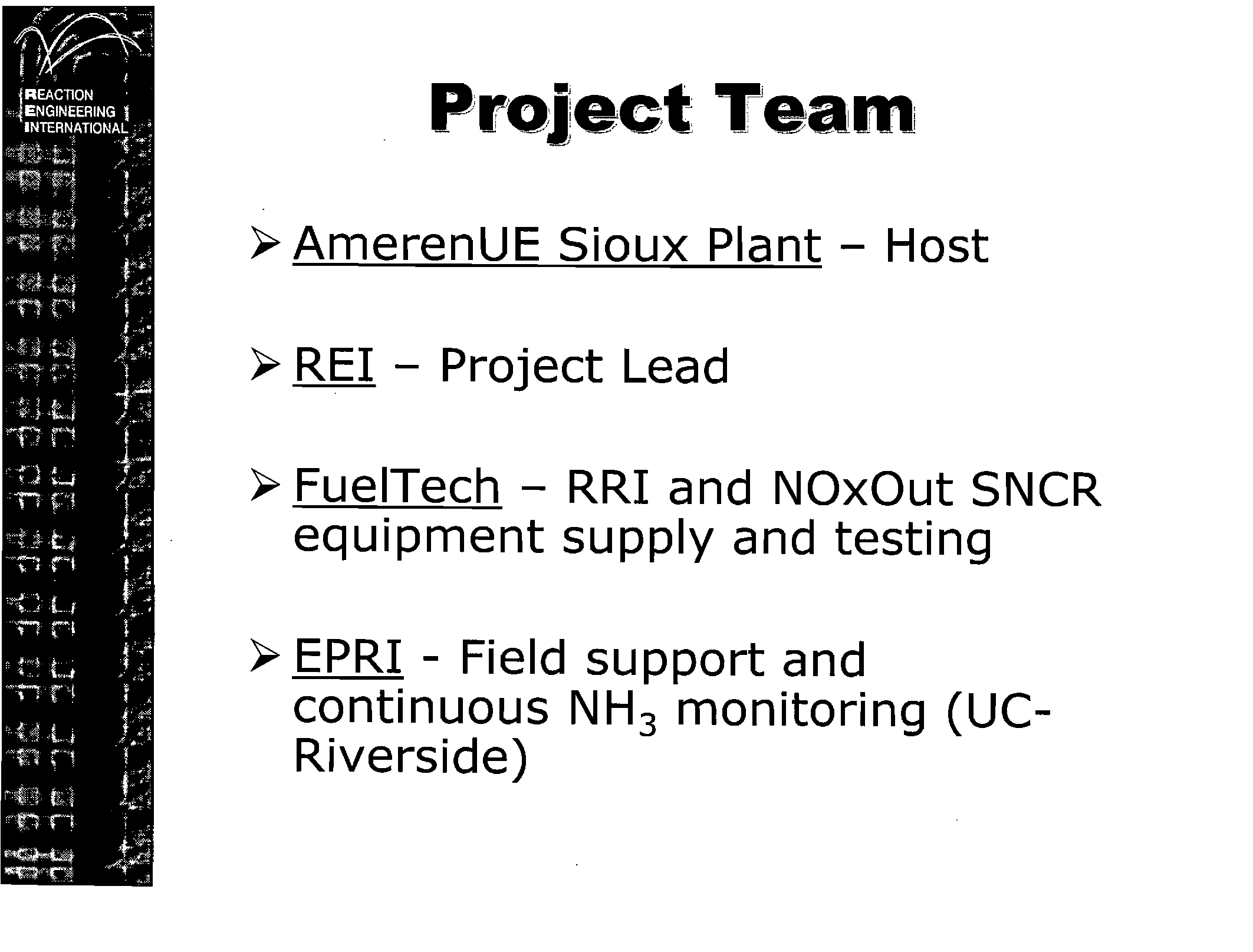 REACTION
ENGINEERING
INTERNATIONAL

Project Team

➢ AmerenUE Sioux Plant – Host

➢ REI – Project Lead

➢ FuelTech – RRI and NOxOut SNCR equipment supply and testing

➢ EPRI - Field support and continuous $NH_3$ monitoring (UC-Riverside)